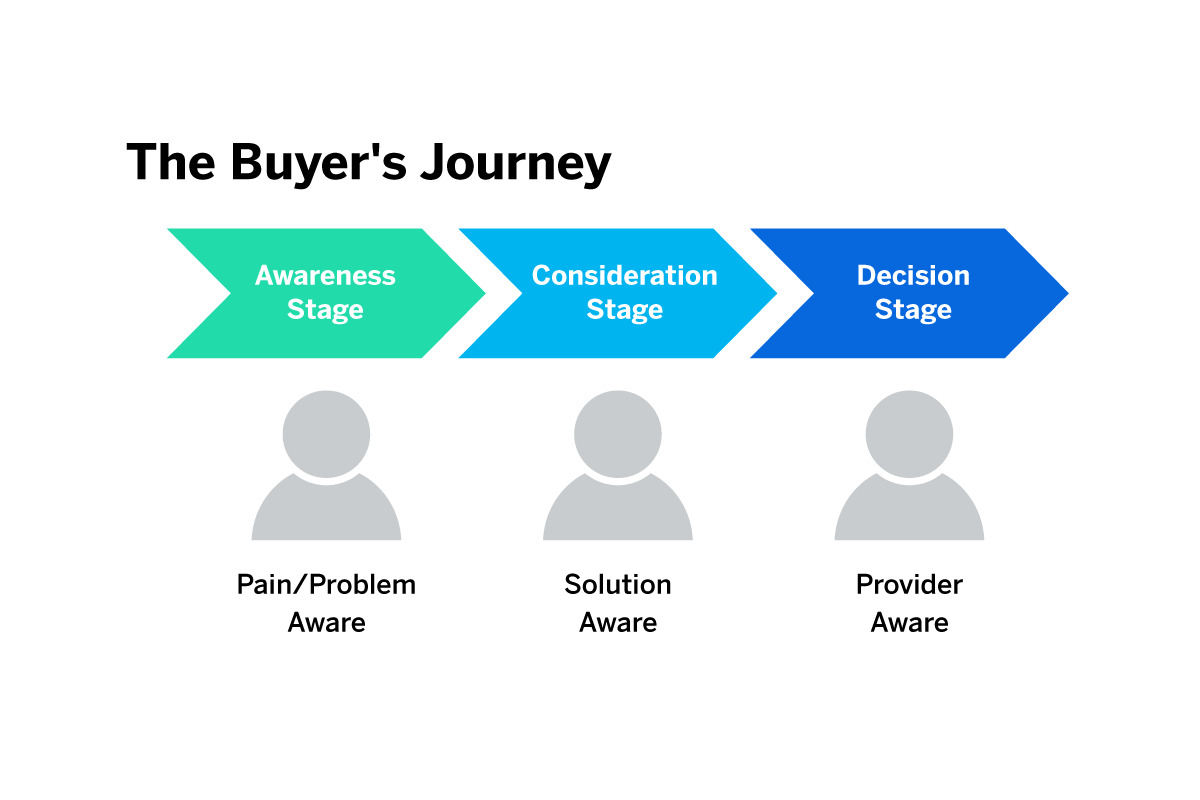 The Buyer's Journey

Awareness Stage

Consideration Stage

Decision Stage

Pain/Problem Aware

Solution Aware

Provider Aware